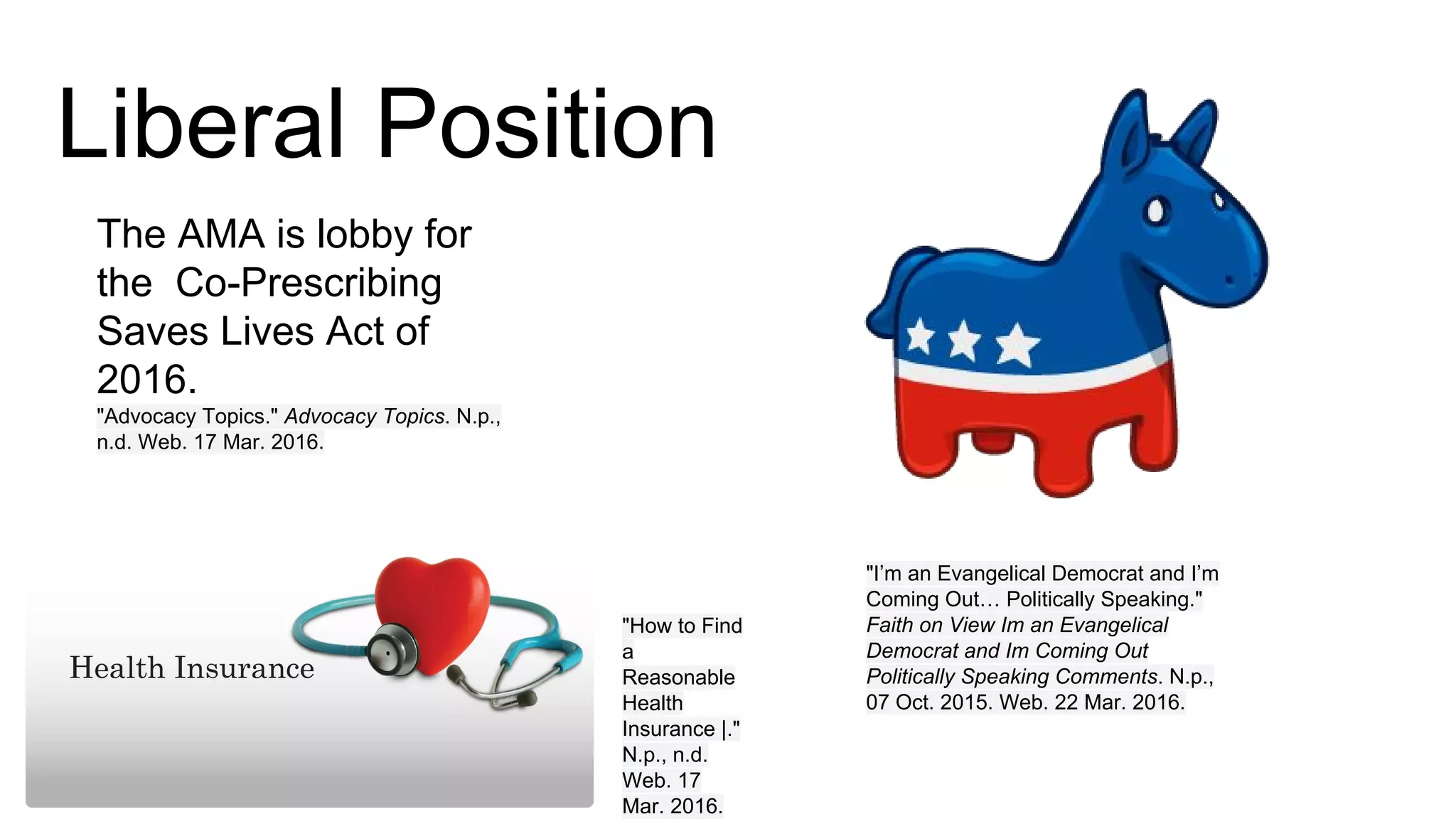 Liberal Position

The AMA is lobby for the Co-Prescribing Saves Lives Act of 2016.

"Advocacy Topics." Advocacy Topics. N.p., n.d. Web. 17 Mar. 2016.

Health Insurance

"How to Find a Reasonable Health Insurance |." N.p., n.d. Web. 17 Mar. 2016.

"I'm an Evangelical Democrat and I'm Coming Out… Politically Speaking." Faith on View Im an Evangelical Democrat and Im Coming Out Politically Speaking Comments. N.p., 07 Oct. 2015. Web. 22 Mar. 2016.